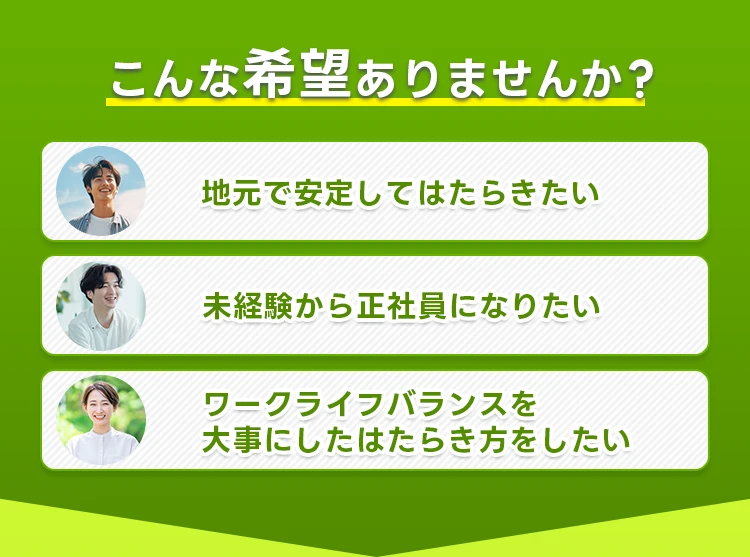 こんな希望ありませんか？

地元で安定してはたらきたい

未経験から正社員になりたい

ワークライフバランスを大事にしたはたらき方をしたい